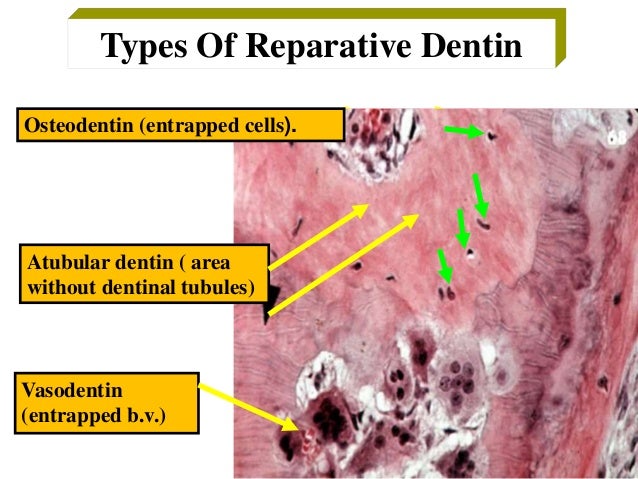 Types Of Reparative Dentin

Osteodentin (entrapped cells).

Atubular dentin ( area without dentinal tubules)

Vasodentin (entrapped b.v.)